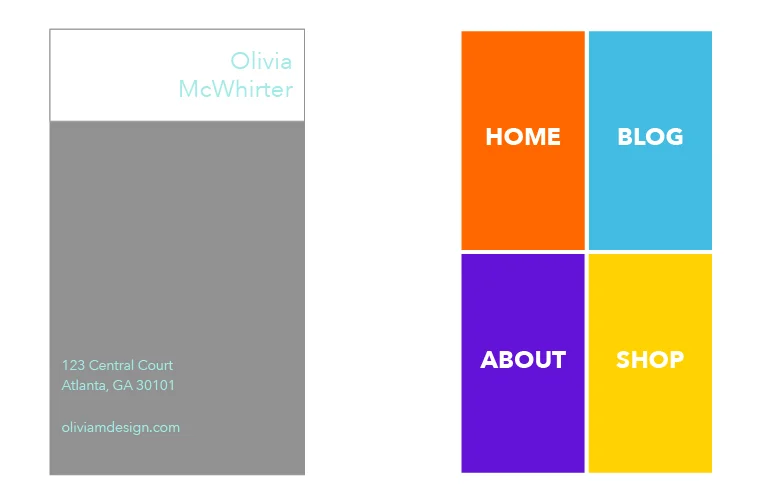 Olivia
McWhirter

123 Central Court
Atlanta, GA 30101

oliviamdesign.com

HOME

BLOG

ABOUT

SHOP